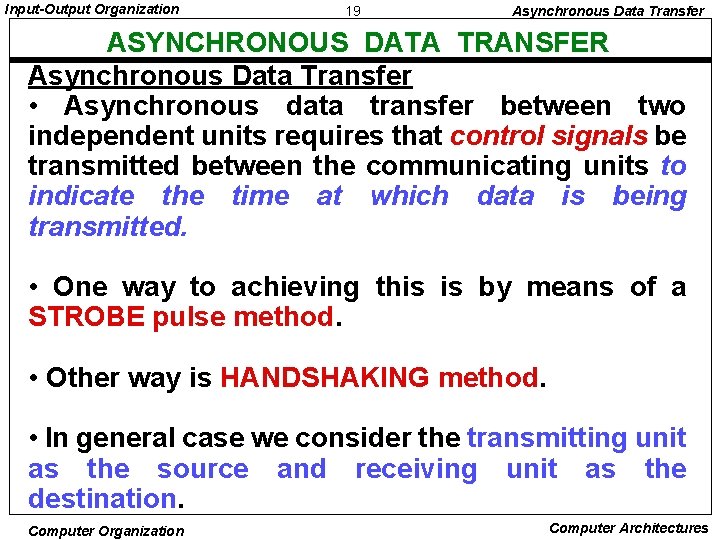 Input-Output Organization 19 Asynchronous Data Transfer

ASYNCHRONOUS DATA TRANSFER

Asynchronous Data Transfer

• Asynchronous data transfer between two independent units requires that control signals be transmitted between the communicating units to indicate the time at which data is being transmitted.

• One way to achieving this is by means of a STROBE pulse method.

• Other way is HANDSHAKING method.

• In general case we consider the transmitting unit as the source and receiving unit as the destination.

Computer Organization Computer Architectures